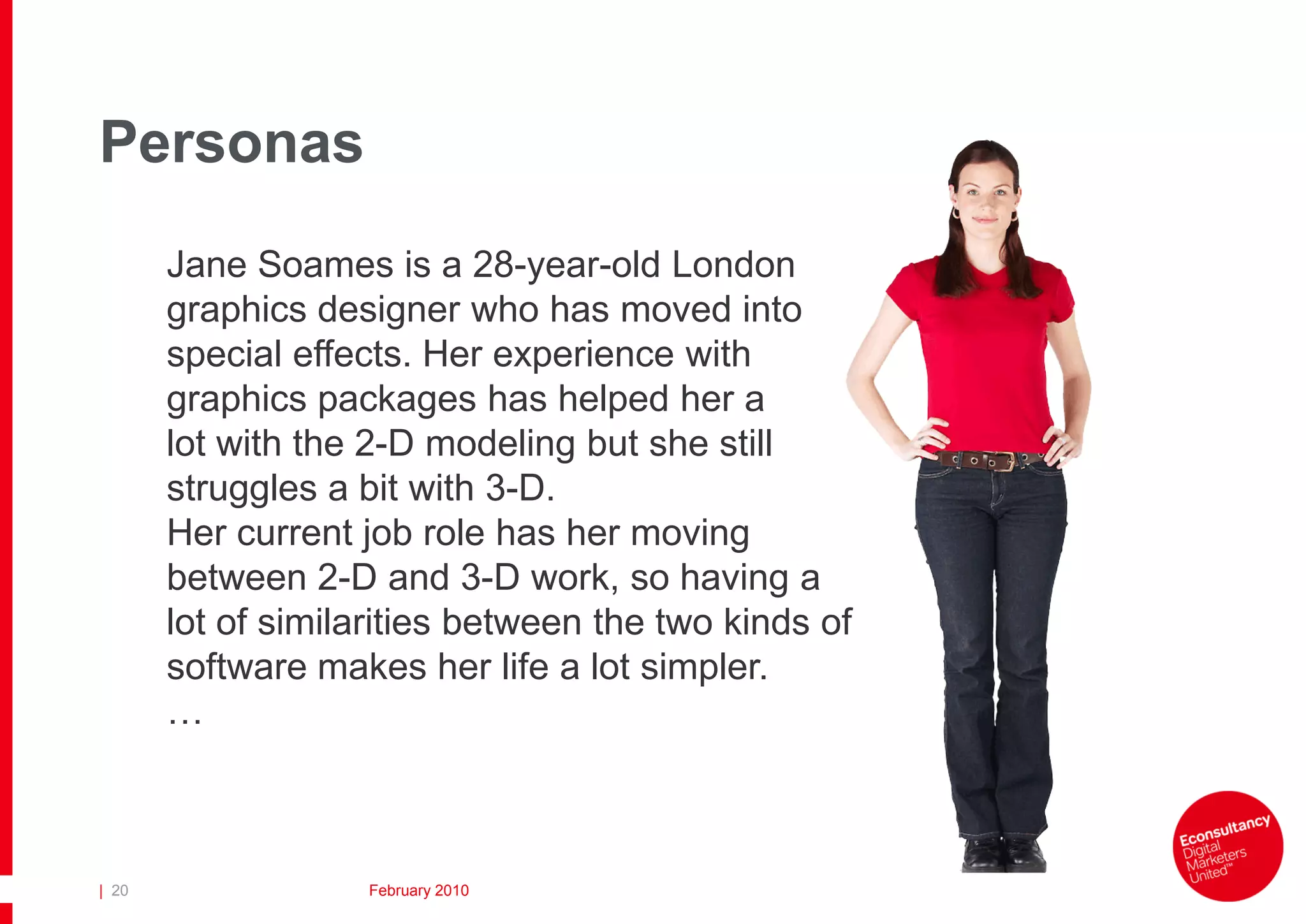 Personas

Jane Soames is a 28-year-old London graphics designer who has moved into special effects. Her experience with graphics packages has helped her a lot with the 2-D modeling but she still struggles a bit with 3-D.
Her current job role has her moving between 2-D and 3-D work, so having a lot of similarities between the two kinds of software makes her life a lot simpler.
…

| 20

February 2010

Econsultancy
Digital Marketers United™